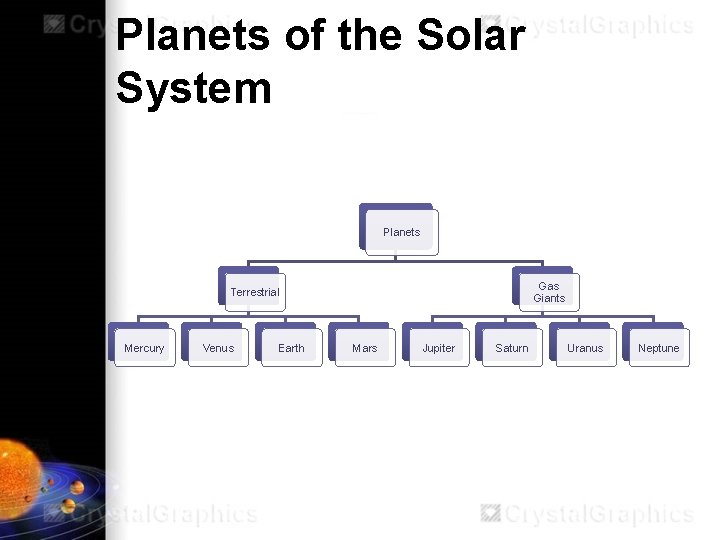 CrystalGraphics CrystalGraphics

Planets of the Solar System

Planets

Terrestrial

Gas Giants

Mercury

Venus

Earth

Mars

Jupiter

Saturn

Uranus

Neptune

CrystalGraphics CrystalGraphics